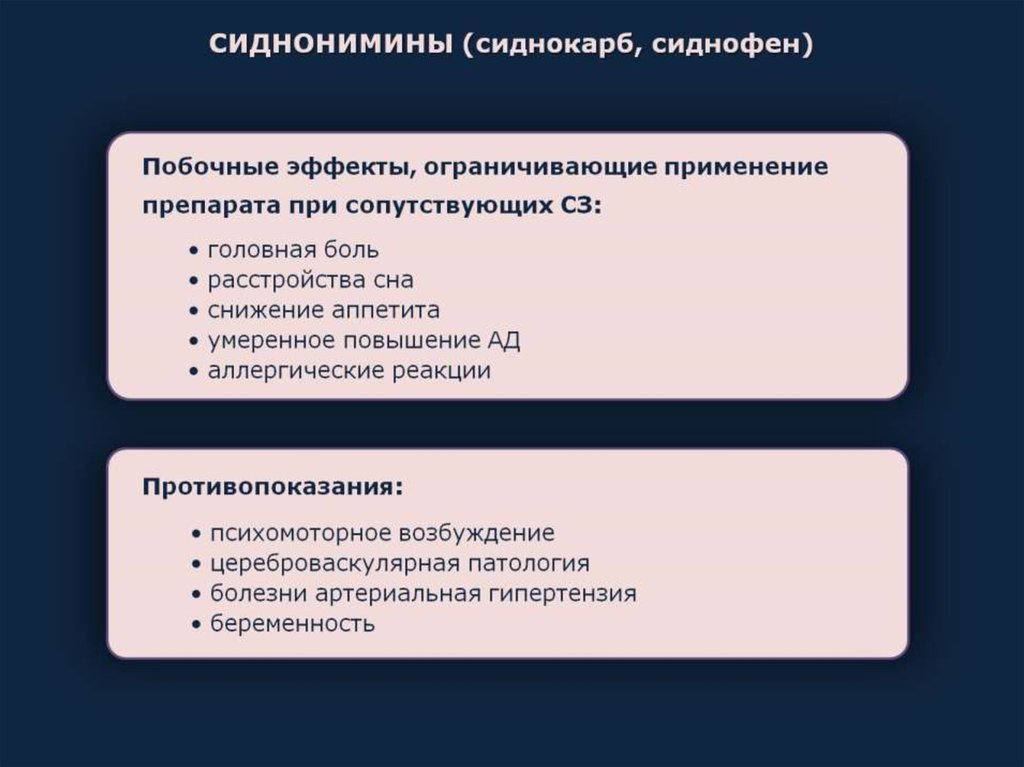 СИДНОНИМИНЫ (сиднокарб, сиднофен)

Побочные эффекты, ограничивающие применение препарата при сопутствующих СЗ:

• головная боль
• расстройства сна
• снижение аппетита
• умеренное повышение АД
• аллергические реакции

Противопоказания:

• психомоторное возбуждение
• цереброваскулярная патология
• болезни артериальная гипертензия
• беременность